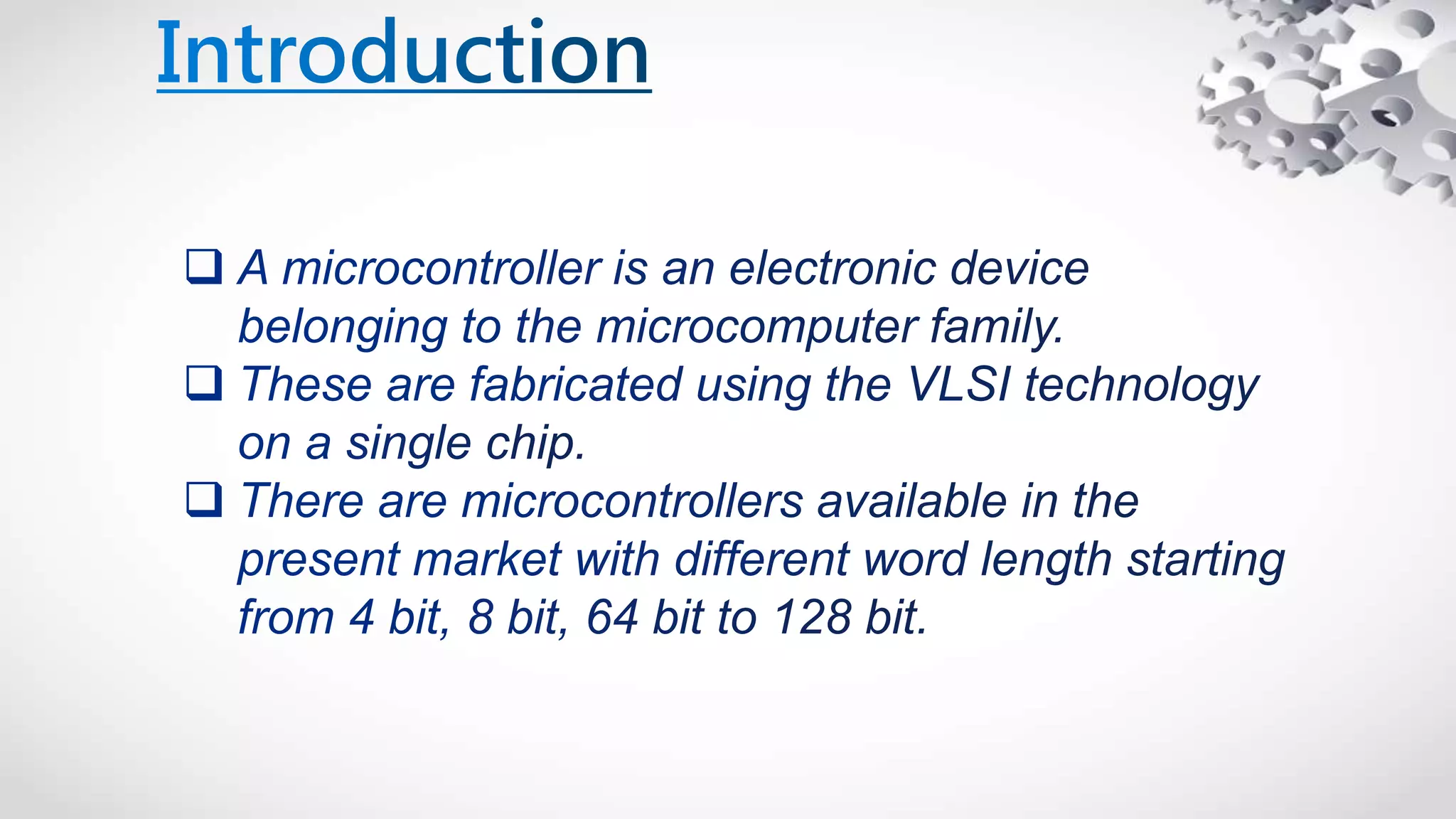 Introduction

❑ A microcontroller is an electronic device belonging to the microcomputer family.
❑ These are fabricated using the VLSI technology on a single chip.
❑ There are microcontrollers available in the present market with different word length starting from 4 bit, 8 bit, 64 bit to 128 bit.